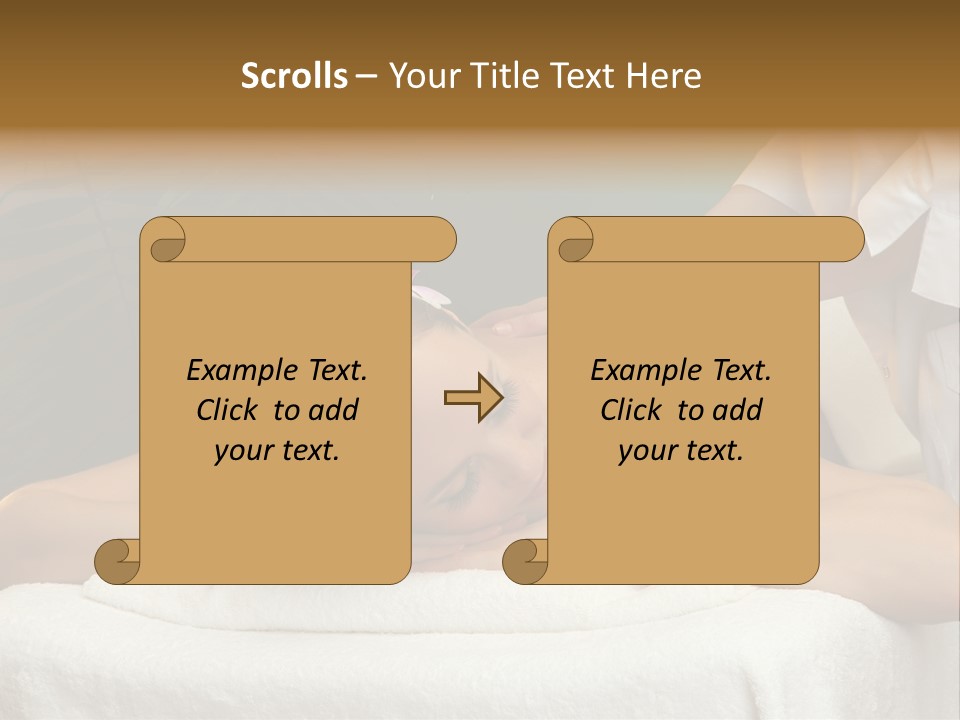 Scrolls – Your Title Text Here

Example Text. Click to add your text.

Example Text. Click to add your text.